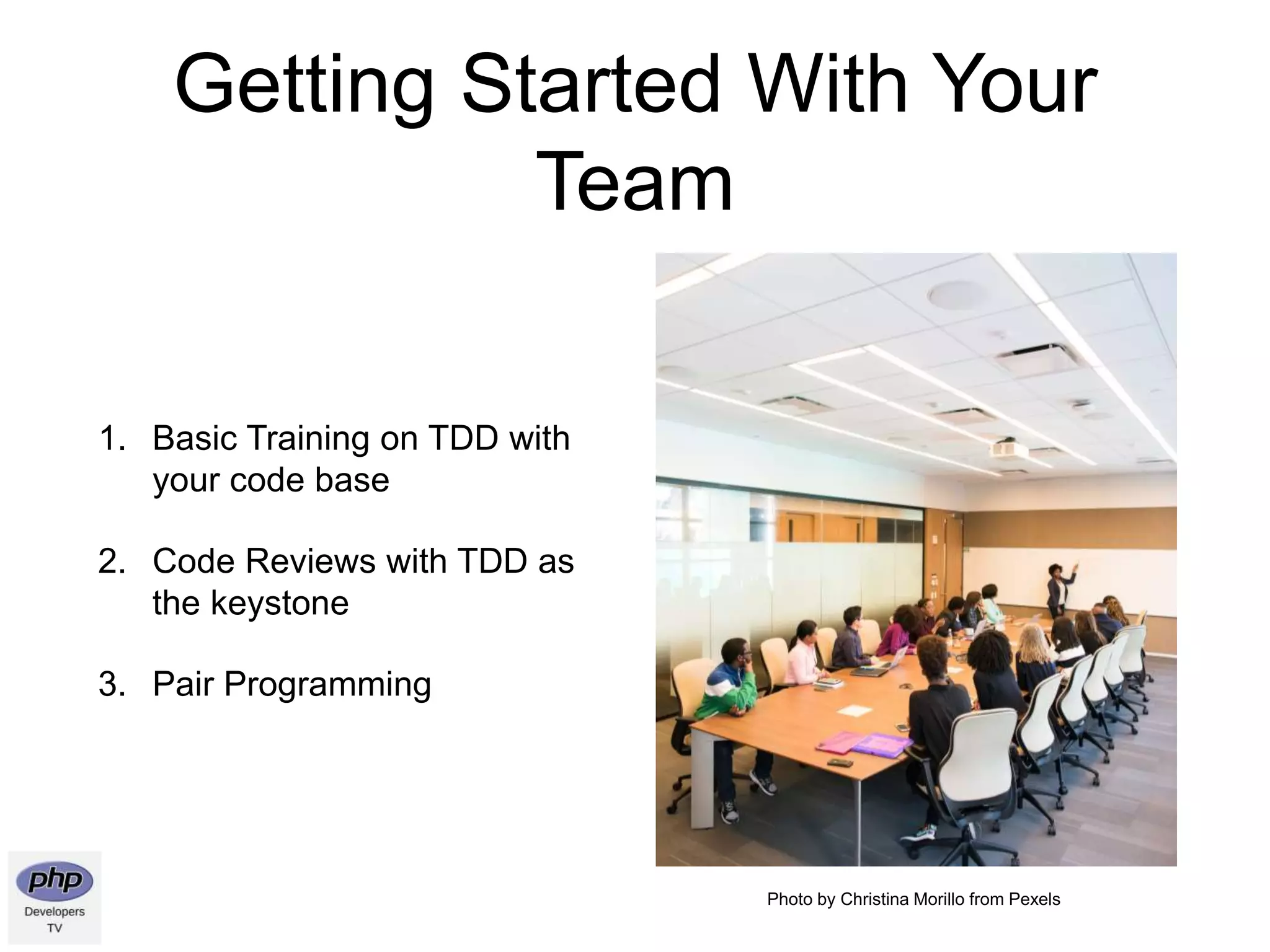 Getting Started With Your Team

1. Basic Training on TDD with your code base

2. Code Reviews with TDD as the keystone

3. Pair Programming

Photo by Christina Morillo from Pexels

php
Developers
TV